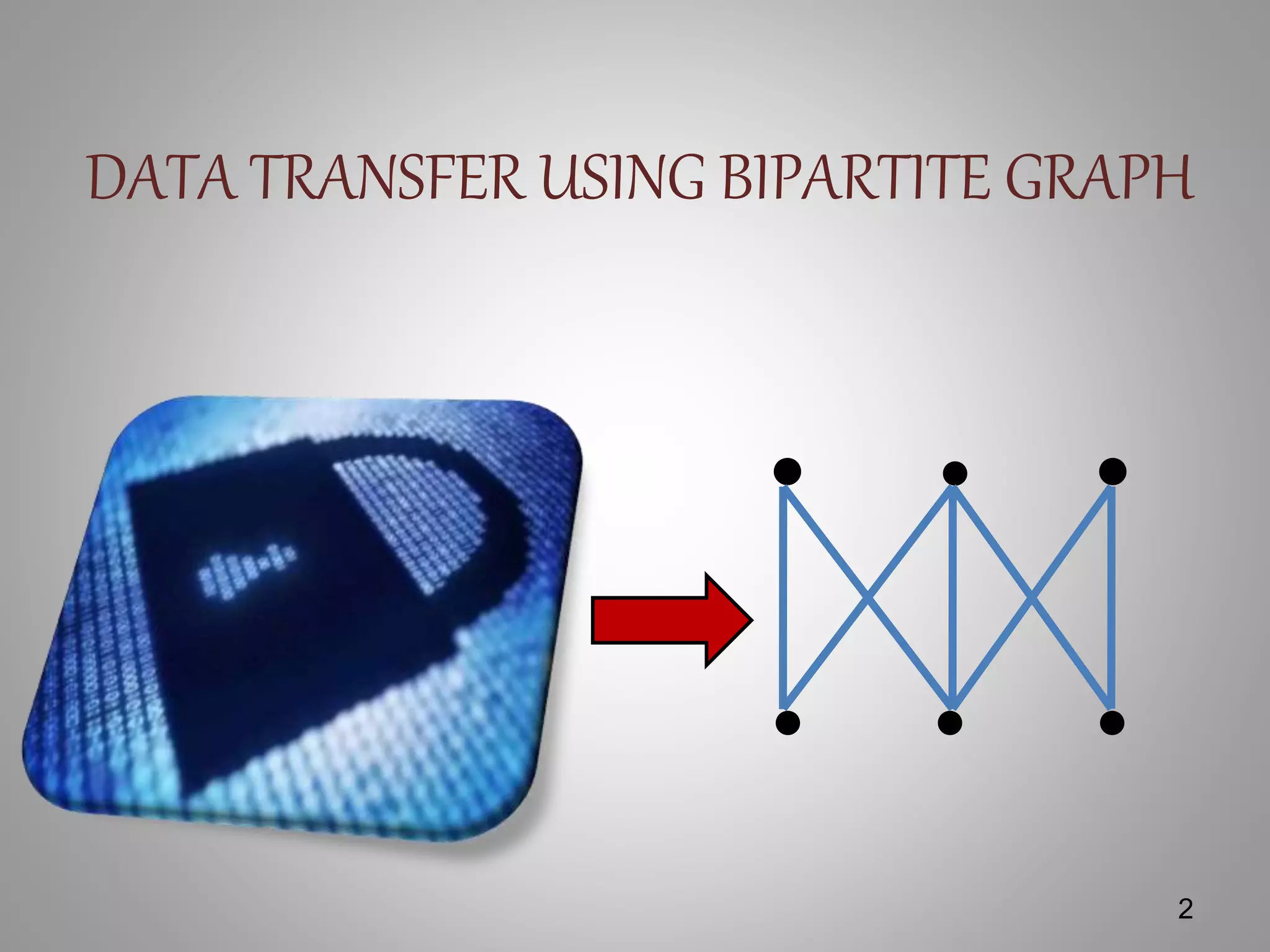 DATA TRANSFER USING BIPARTITE GRAPH

2